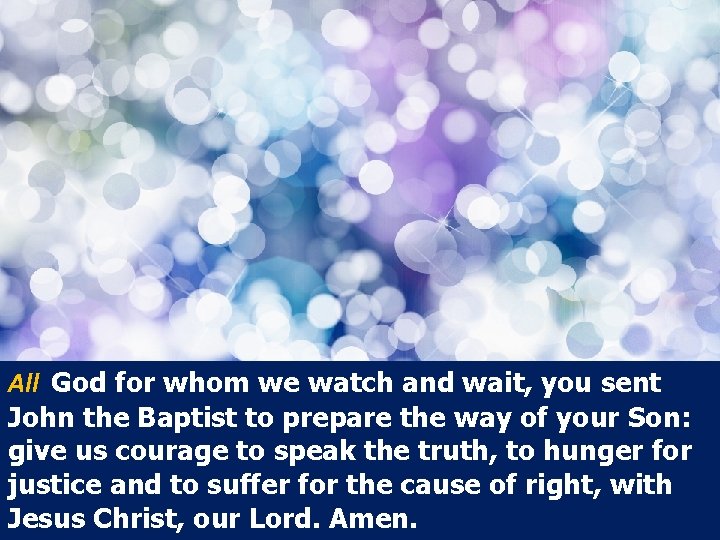 All God for whom we watch and wait, you sent John the Baptist to prepare the way of your Son: give us courage to speak the truth, to hunger for justice and to suffer for the cause of right, with Jesus Christ, our Lord. Amen.